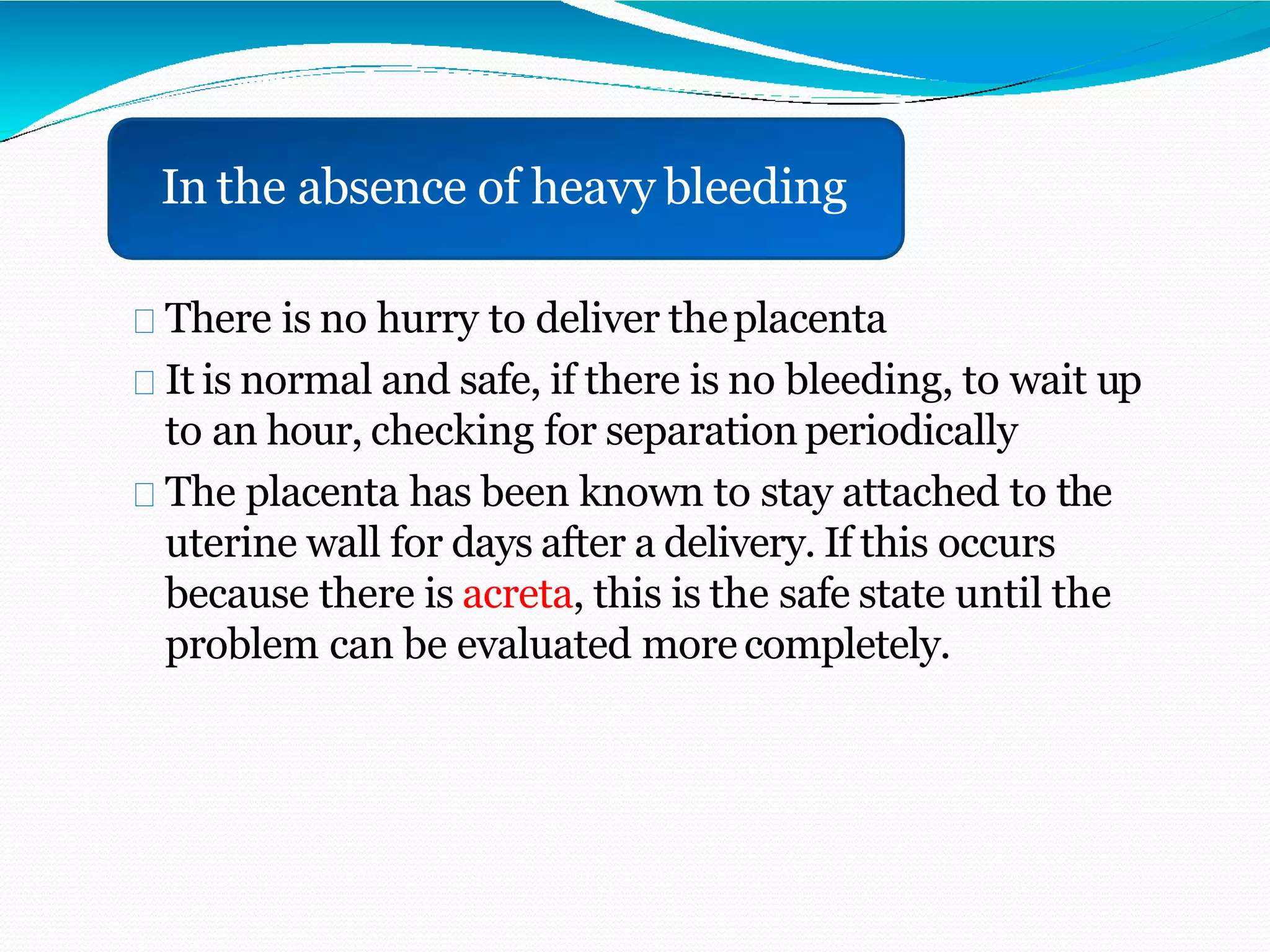 In the absence of heavy bleeding

□ There is no hurry to deliver the placenta

□ It is normal and safe, if there is no bleeding, to wait up to an hour, checking for separation periodically

□ The placenta has been known to stay attached to the uterine wall for days after a delivery. If this occurs because there is acreta, this is the safe state until the problem can be evaluated more completely.